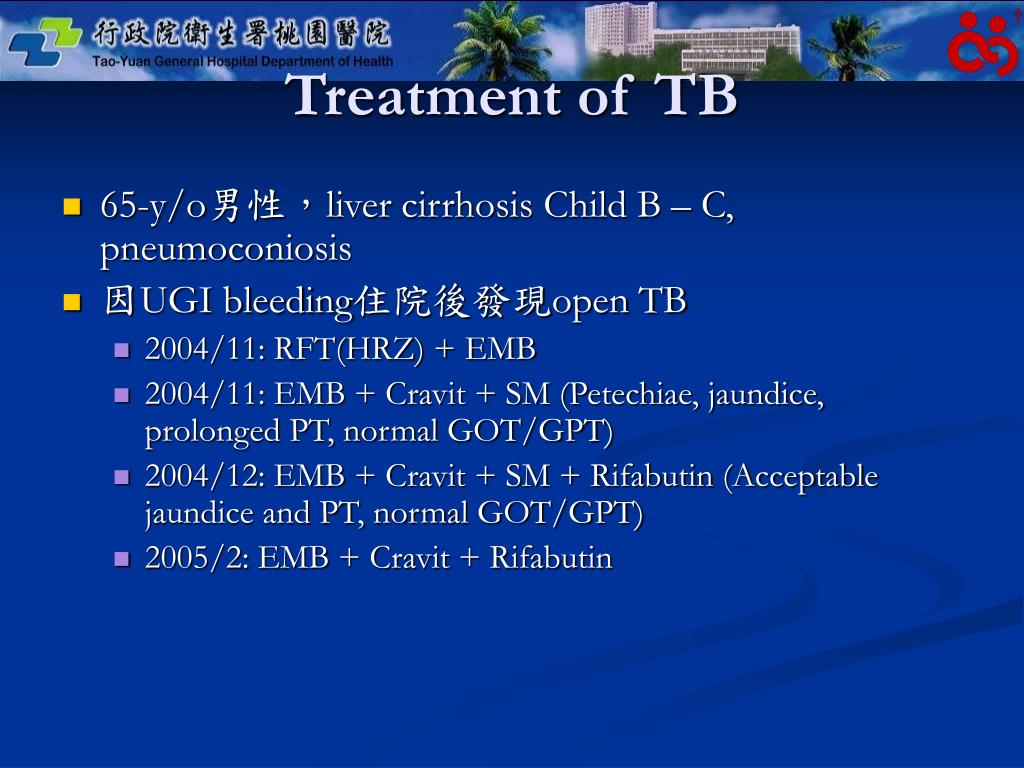 行政院衛生署桃園醫院
Tao-Yuan General Hospital Department of Health

Treatment of TB

65-y/o男性，liver cirrhosis Child B – C, pneumoconiosis

因UGI bleeding住院後發現open TB

2004/11: RFT(HRZ) + EMB

2004/11: EMB + Cravit + SM (Petechiae, jaundice, prolonged PT, normal GOT/GPT)

2004/12: EMB + Cravit + SM + Rifabutin (Acceptable jaundice and PT, normal GOT/GPT)

2005/2: EMB + Cravit + Rifabutin